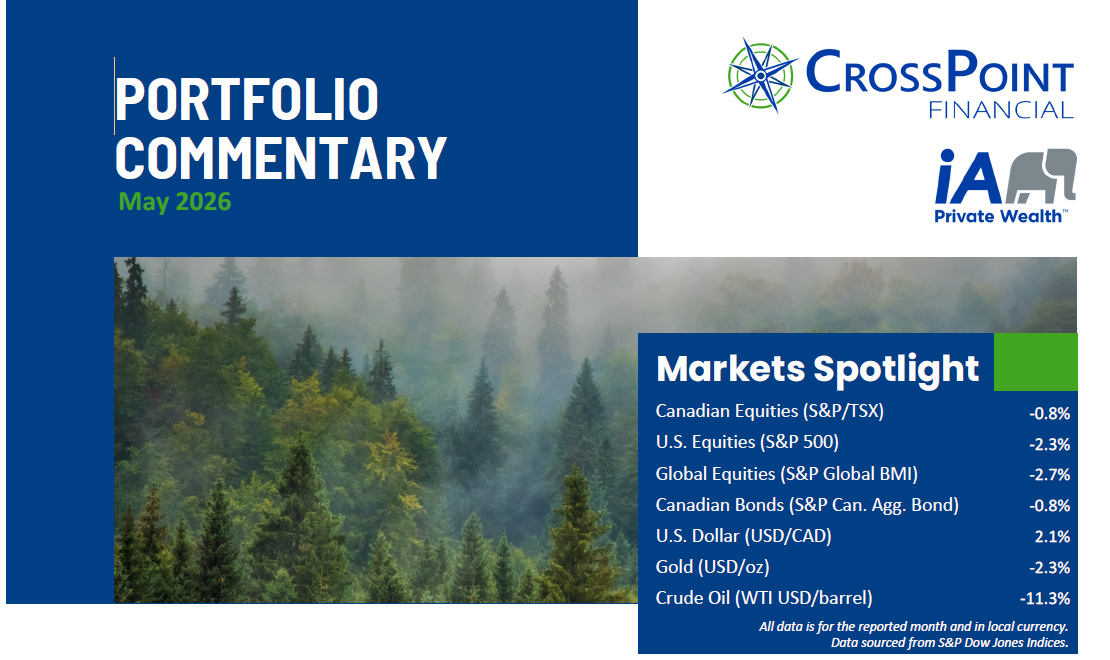 PORTFOLIO COMMENTARY
May 2026

CROSSPOINT FINANCIAL

iA Private Wealth™

Markets Spotlight

| | |
|---|---|
| Canadian Equities (S&P/TSX) | -0.8% |
| U.S. Equities (S&P 500) | -2.3% |
| Global Equities (S&P Global BMI) | -2.7% |
| Canadian Bonds (S&P Can. Agg. Bond) | -0.8% |
| U.S. Dollar (USD/CAD) | 2.1% |
| Gold (USD/oz) | -2.3% |
| Crude Oil (WTI USD/barrel) | -11.3% |

All data is for the reported month and in local currency. Data sourced from S&P Dow Jones Indices.